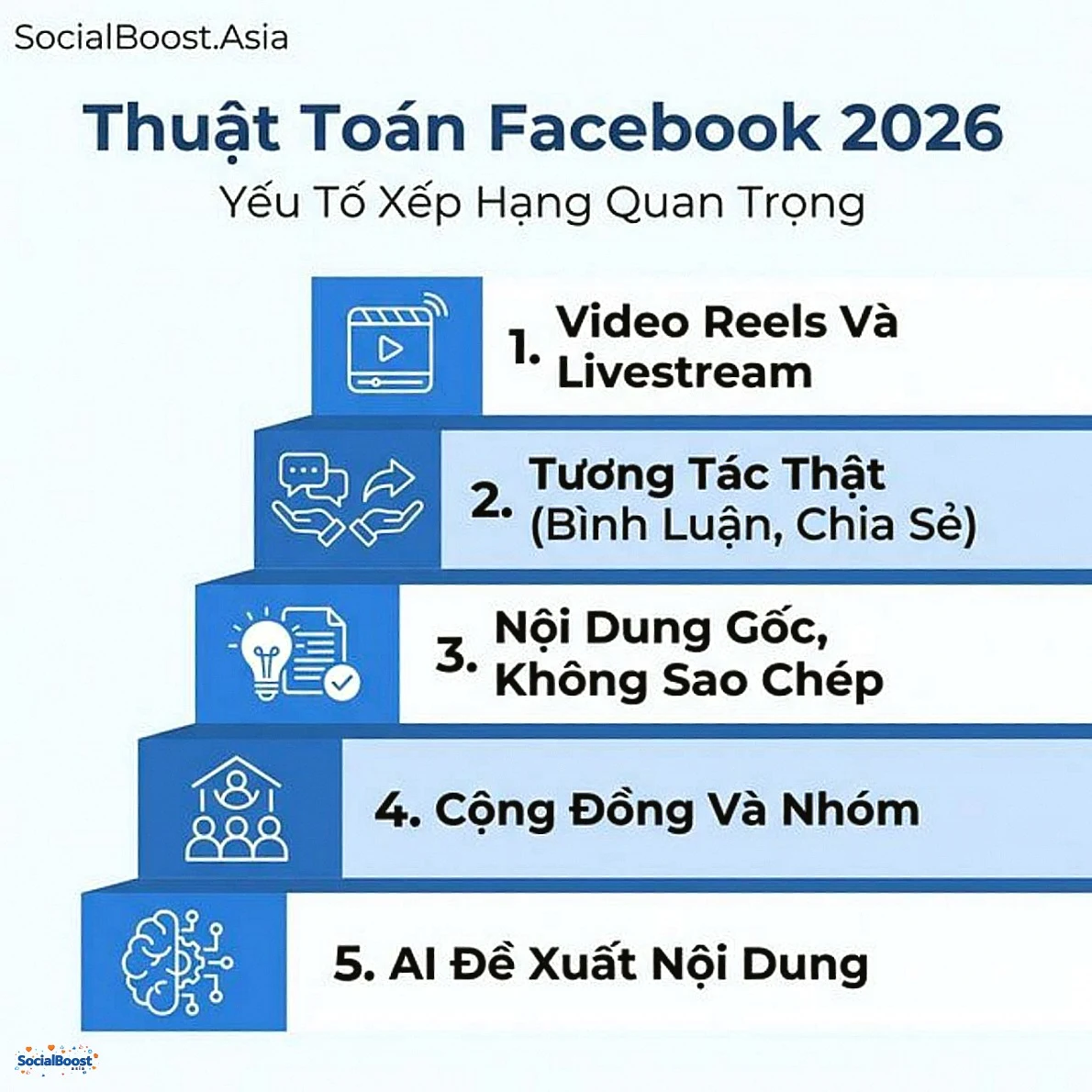 SocialBoost.Asia

Thuật Toán Facebook 2026

Yếu Tố Xếp Hạng Quan Trọng

1. Video Reels Và Livestream

2. Tương Tác Thật (Bình Luận, Chia Sẻ)

3. Nội Dung Gốc, Không Sao Chép

4. Cộng Đồng Và Nhóm

5. AI Đề Xuất Nội Dung

SocialBoost Asia